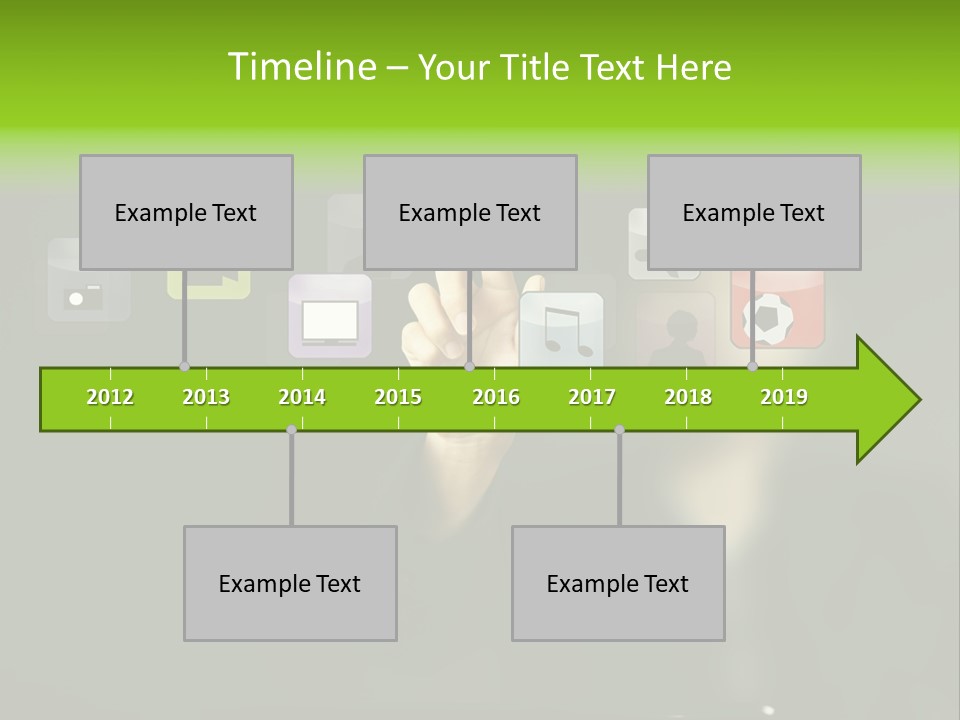 Timeline – Your Title Text Here

Example Text

Example Text

Example Text

2012 2013 2014 2015 2016 2017 2018 2019

Example Text

Example Text